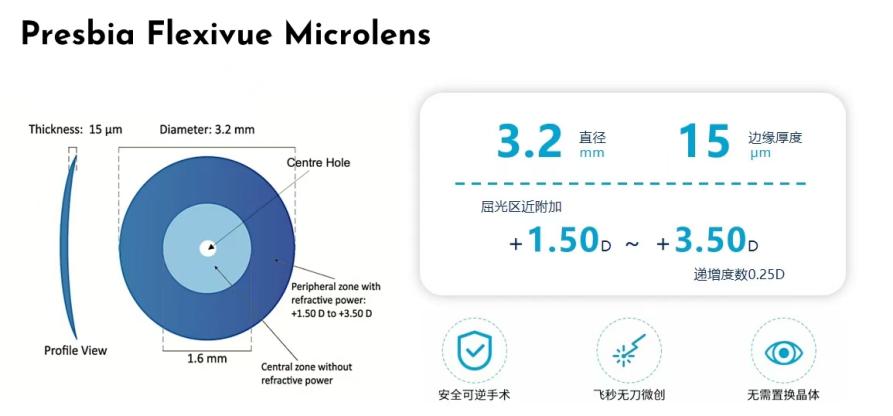 Presbia Flexivue Microlens

Thickness: 15 µm

Diameter: 3.2 mm

Centre Hole

Peripheral zone with refractive power: +1.50 D to +3.50 D

Profile View

1.6 mm

Central zone without refractive power

3.2 直径 mm

15 边缘厚度 µm

屈光区近附加

+1.50D ~ +3.50D

递增度数0.25D

安全可逆手术

飞秒无刀微创

无需置换晶体